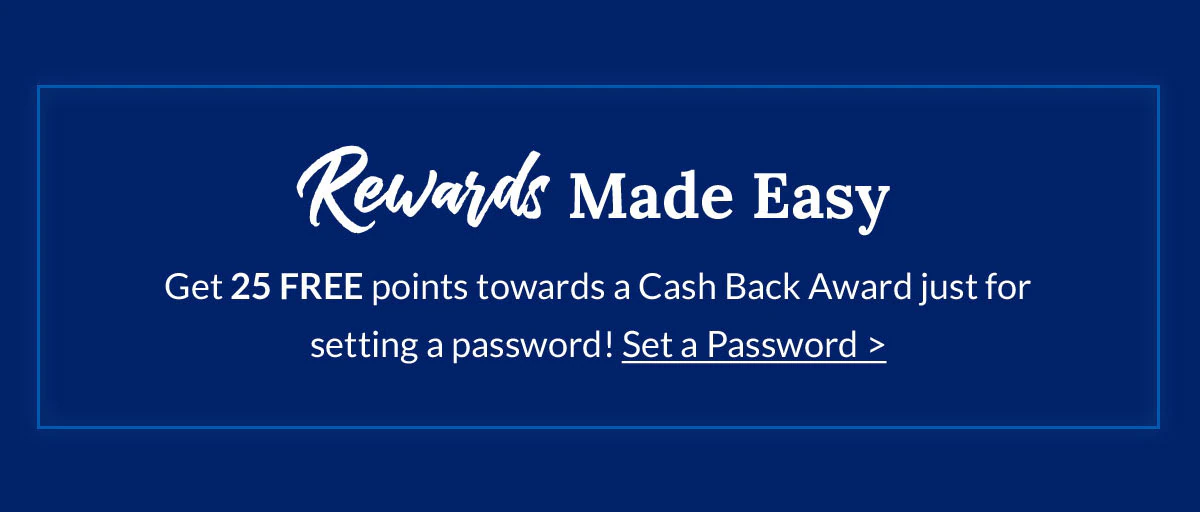 Rewards Made Easy

Get 25 FREE points towards a Cash Back Award just for setting a password! Set a Password >